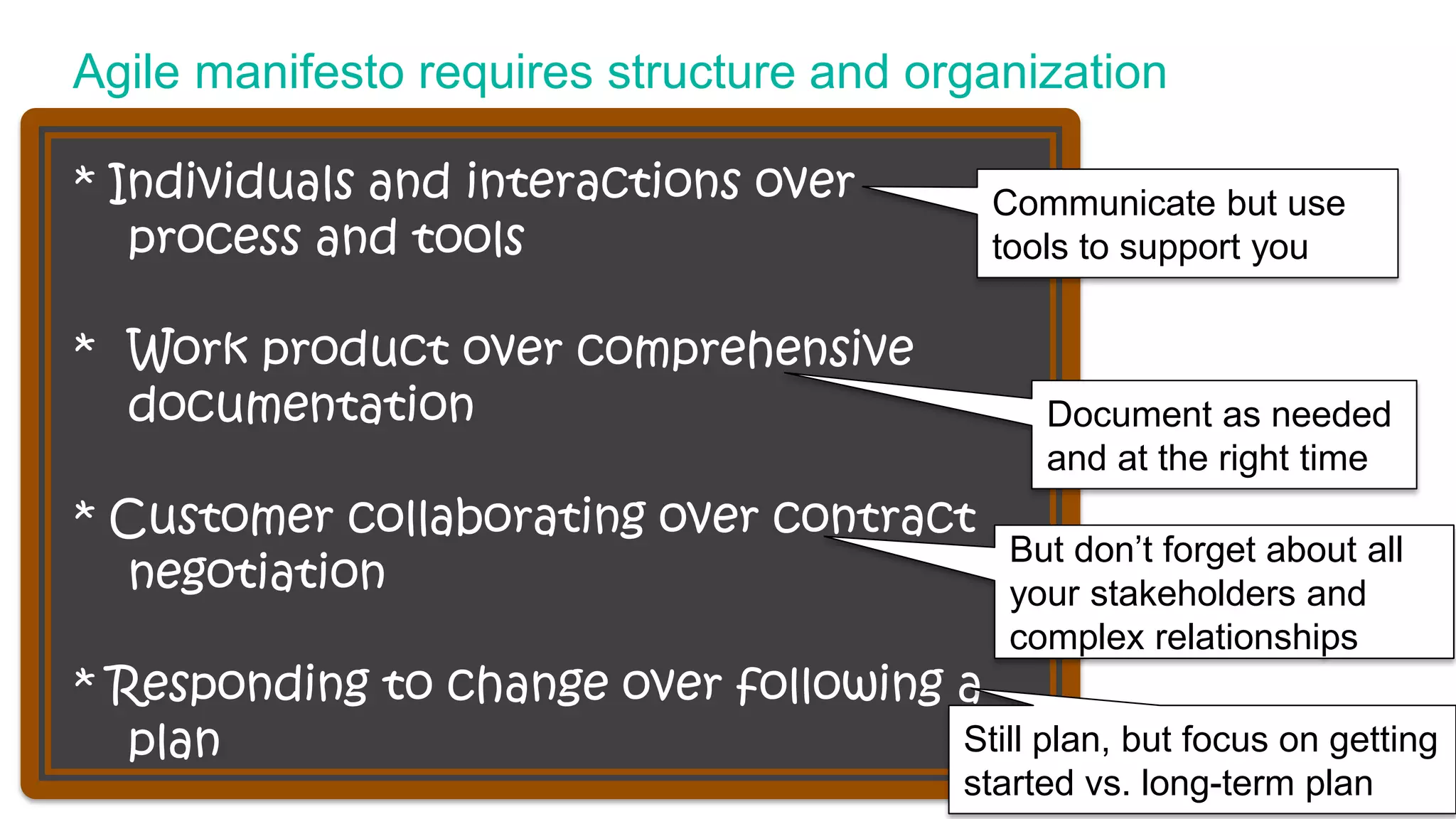 Agile manifesto requires structure and organization

* Individuals and interactions over process and tools

Communicate but use tools to support you

* Work product over comprehensive documentation

Document as needed and at the right time

* Customer collaborating over contract negotiation

But don't forget about all your stakeholders and complex relationships

* Responding to change over following a plan

Still plan, but focus on getting started vs. long-term plan